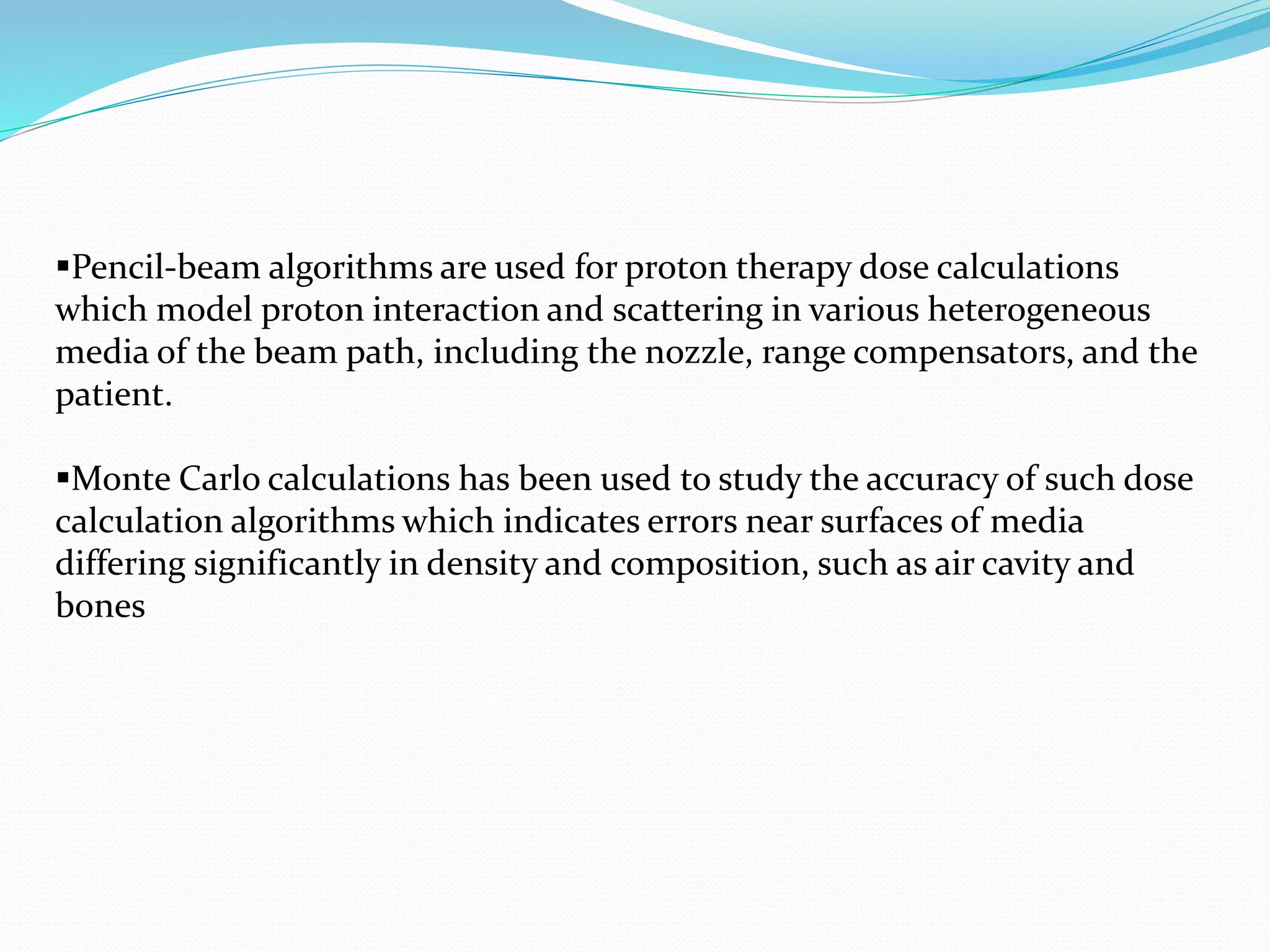 ▪Pencil-beam algorithms are used for proton therapy dose calculations which model proton interaction and scattering in various heterogeneous media of the beam path, including the nozzle, range compensators, and the patient.

▪Monte Carlo calculations has been used to study the accuracy of such dose calculation algorithms which indicates errors near surfaces of media differing significantly in density and composition, such as air cavity and bones